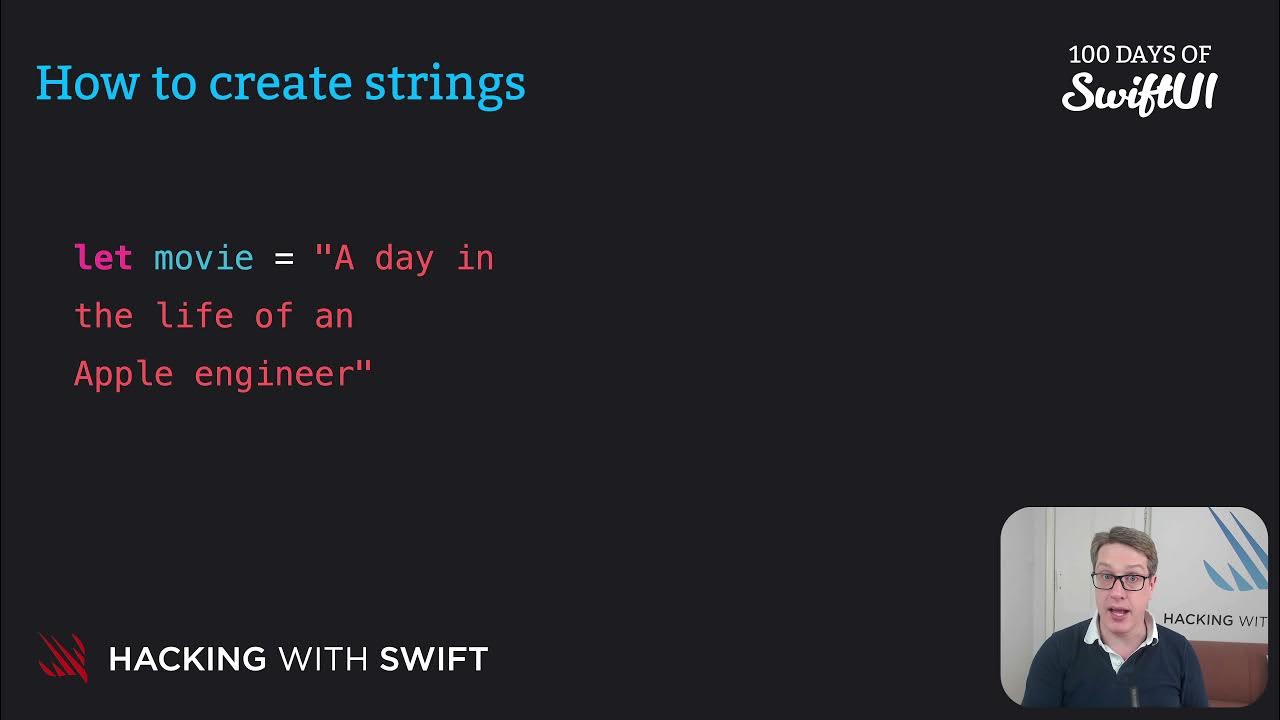 How to create strings

100 DAYS OF
SwiftUI

let movie = "A day in
the life of an
Apple engineer"

HACKING WITH SWIFT

HACKING WIT